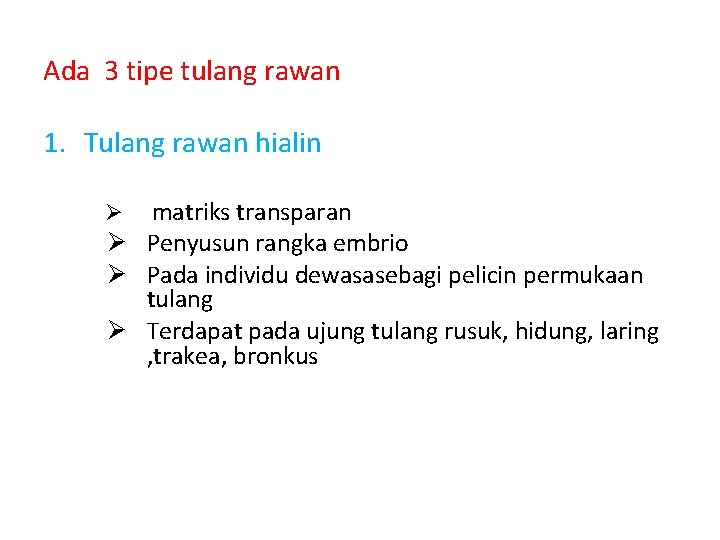 Ada 3 tipe tulang rawan

1. Tulang rawan hialin

➢ matriks transparan
➢ Penyusun rangka embrio
➢ Pada individu dewasasebagi pelicin permukaan tulang
➢ Terdapat pada ujung tulang rusuk, hidung, laring ,trakea, bronkus